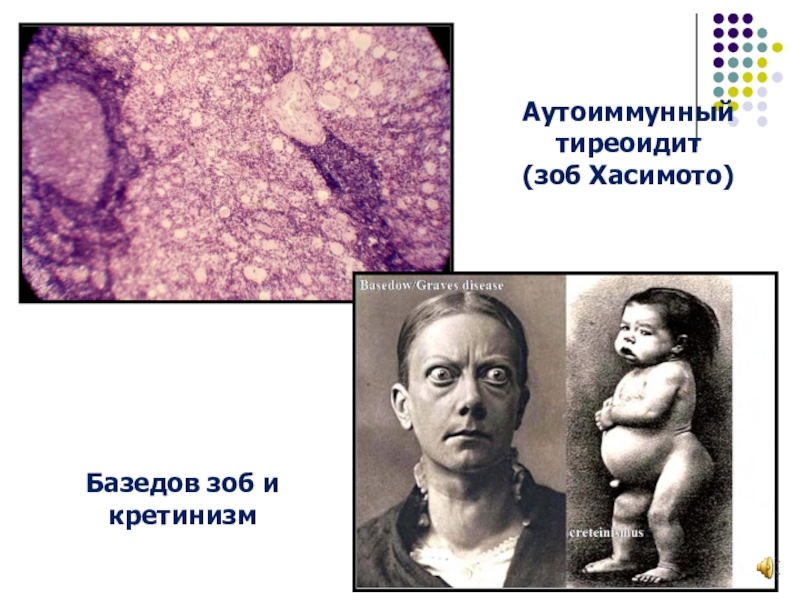 Аутоиммунный тиреоидит (зоб Хасимото)

Basedow/Graves disease

creteinismus

Базедов зоб и кретинизм